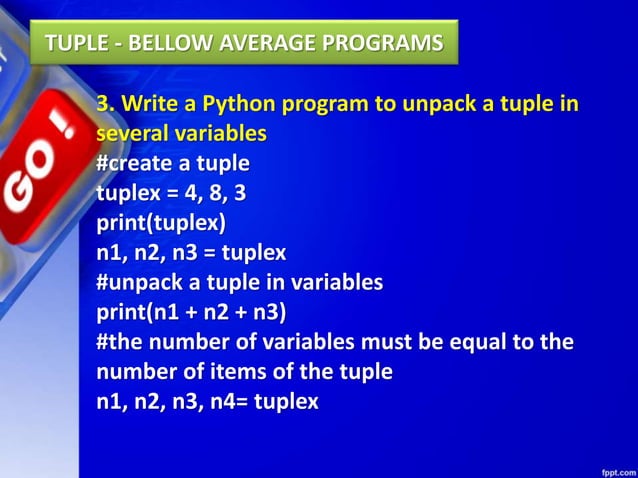 TUPLE - BELLOW AVERAGE PROGRAMS

GO !

3. Write a Python program to unpack a tuple in several variables

#create a tuple
tuplex = 4, 8, 3
print(tuplex)
n1, n2, n3 = tuplex
#unpack a tuple in variables
print(n1 + n2 + n3)
#the number of variables must be equal to the number of items of the tuple
n1, n2, n3, n4= tuplex

fppt.com